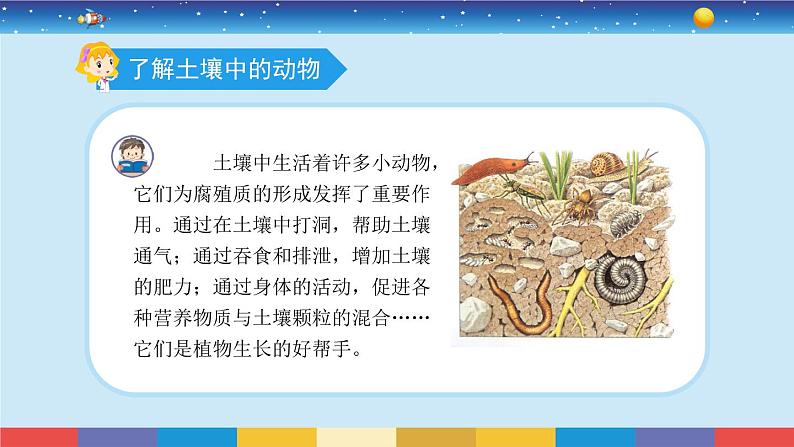 了解土壤中的动物

土壤中生活着许多小动物，它们为腐殖质的形成发挥了重要作用。通过在土壤中打洞，帮助土壤通气；通过吞食和排泄，增加土壤的肥力；通过身体的活动，促进各种营养物质与土壤颗粒的混合……它们是植物生长的好帮手。